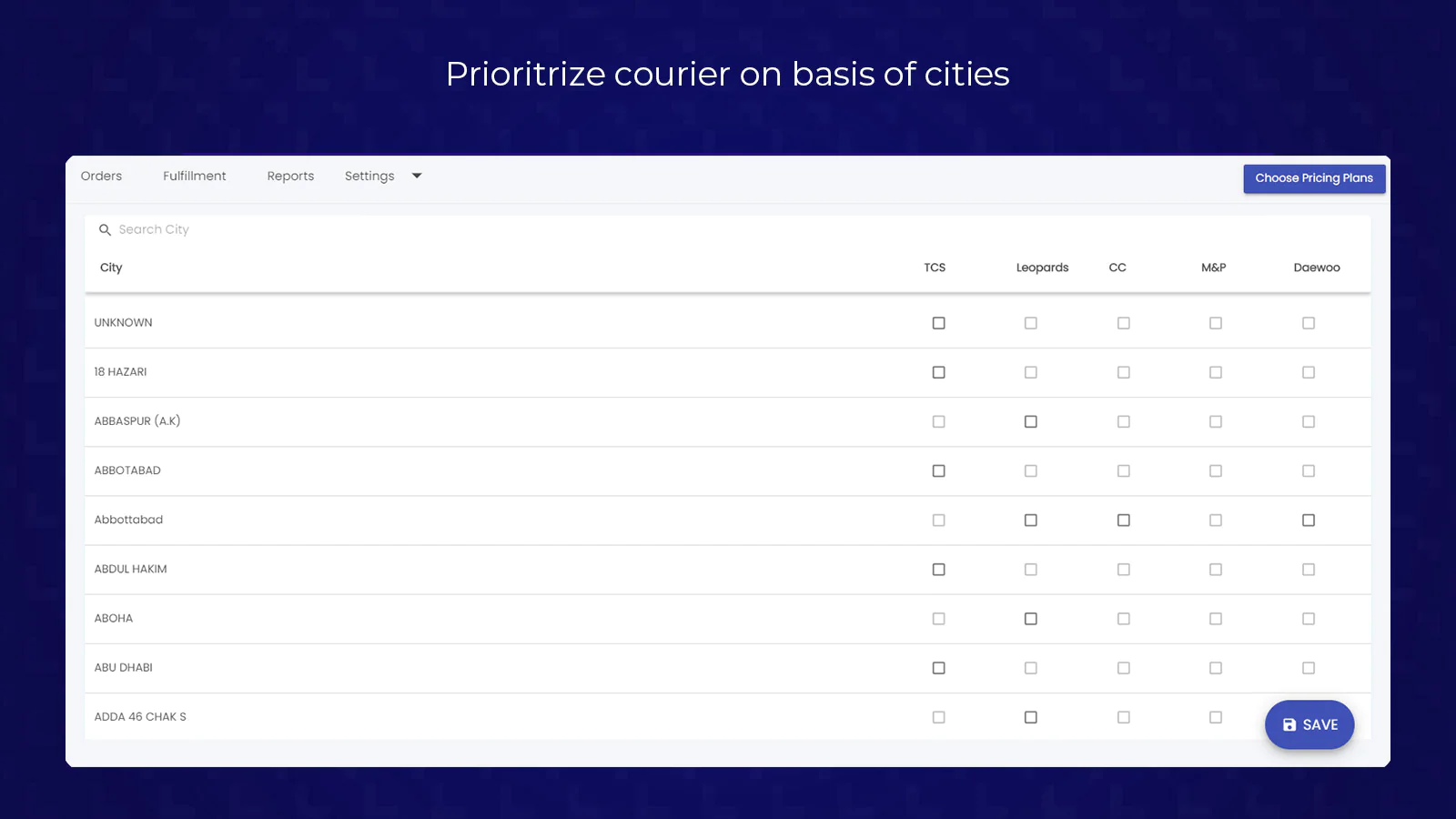 Prioritrize courier on basis of cities

Orders Fulfillment Reports Settings

Choose Pricing Plans

Search City

| City | TCS | Leopards | CC | M&P | Daewoo |
|---|---|---|---|---|---|
| UNKNOWN | | | | | |
| 18 HAZARI | | | | | |
| ABBASPUR (A.K) | | | | | |
| ABBOTABAD | | | | | |
| Abbottabad | | | | | |
| ABDUL HAKIM | | | | | |
| ABOHA | | | | | |
| ABU DHABI | | | | | |
| ADDA 46 CHAK S | | | | | |

SAVE